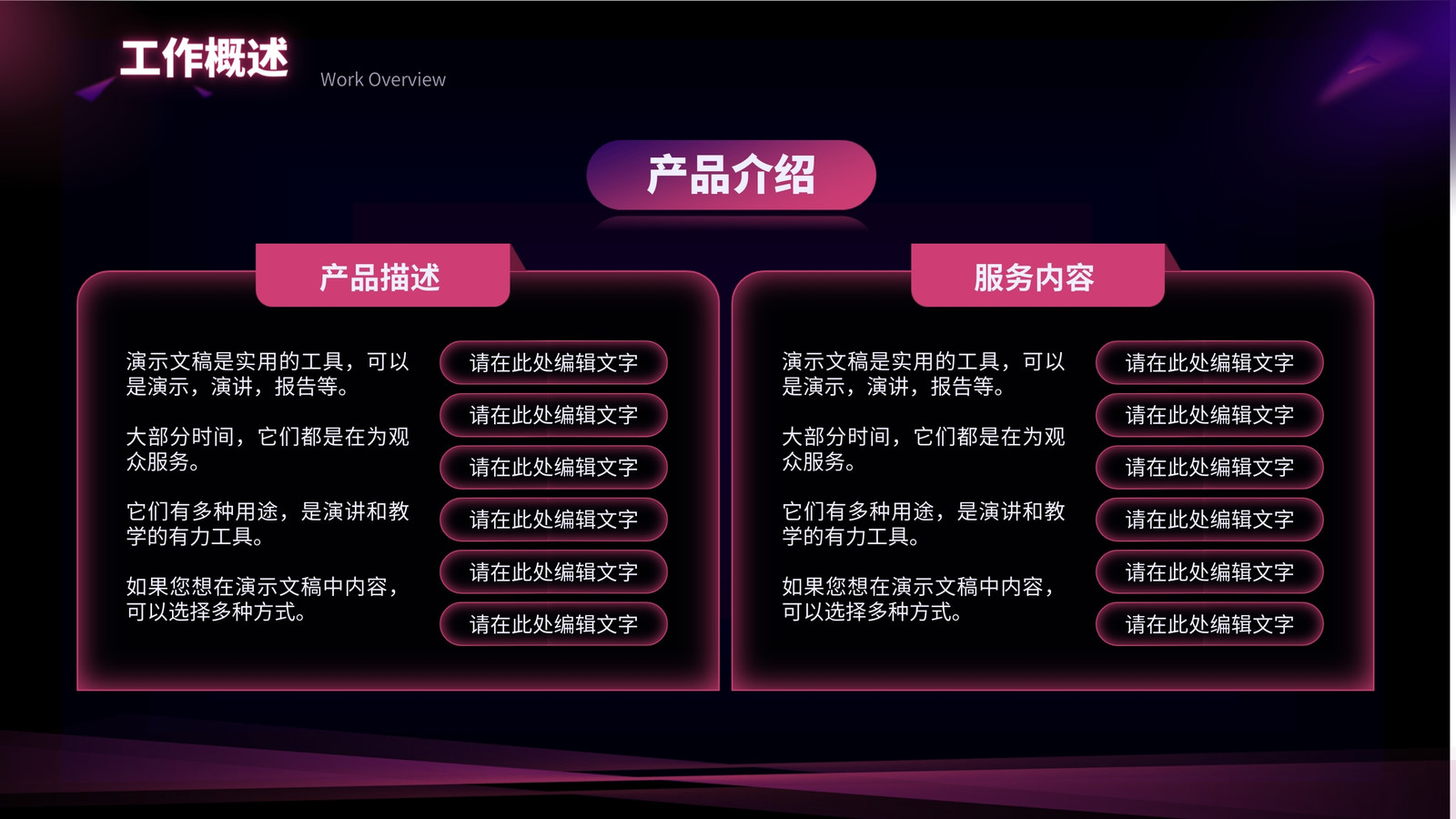 工作概述

Work Overview

产品介绍

产品描述

演示文稿是实用的工具，可以是演示，演讲，报告等。

大部分时间，它们都是在为观众服务。

它们有多种用途，是演讲和教学的有力工具。

如果您想在演示文稿中内容，可以选择多种方式。

请在此处编辑文字

请在此处编辑文字

请在此处编辑文字

请在此处编辑文字

请在此处编辑文字

请在此处编辑文字

服务内容

演示文稿是实用的工具，可以是演示，演讲，报告等。

大部分时间，它们都是在为观众服务。

它们有多种用途，是演讲和教学的有力工具。

如果您想在演示文稿中内容，可以选择多种方式。

请在此处编辑文字

请在此处编辑文字

请在此处编辑文字

请在此处编辑文字

请在此处编辑文字

请在此处编辑文字